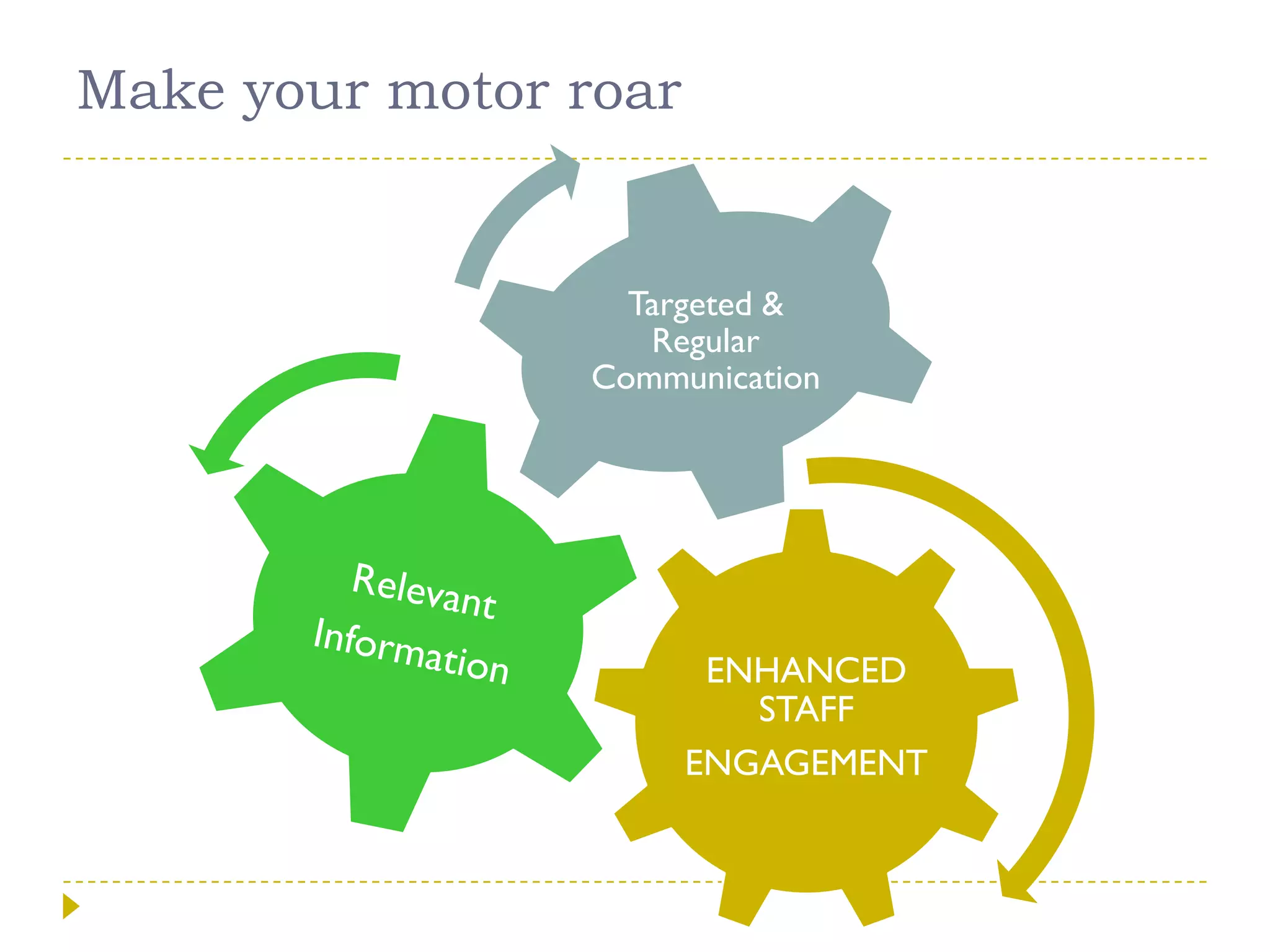 Make your motor roar

Targeted & Regular Communication

Relevant Information

ENHANCED STAFF ENGAGEMENT